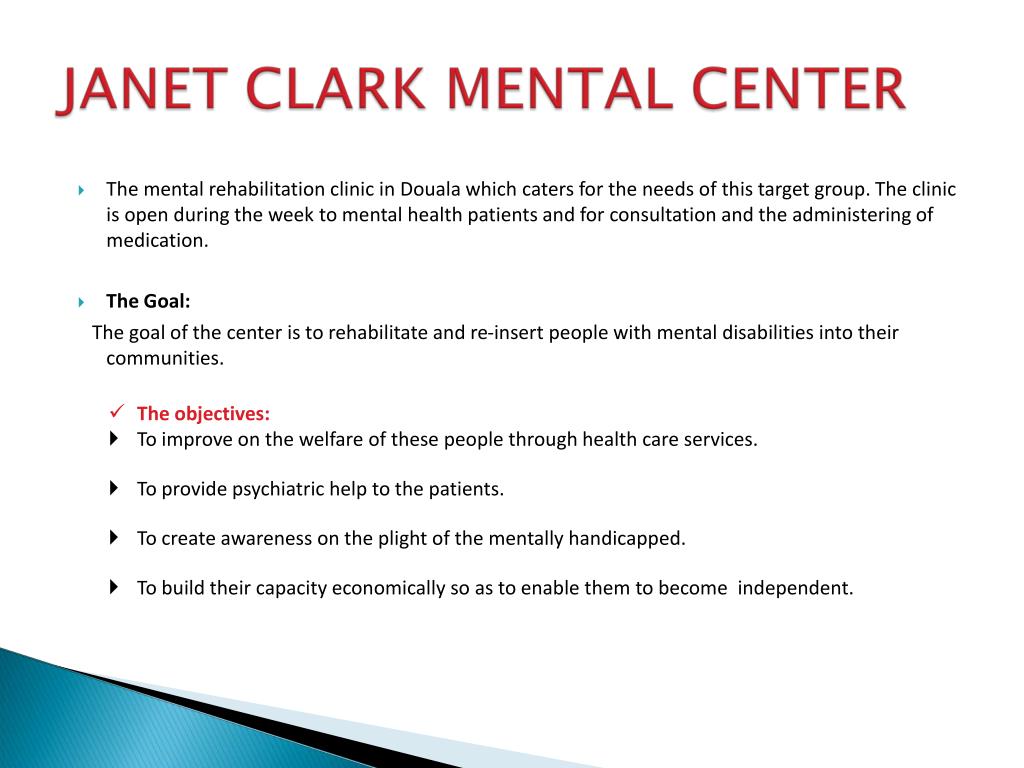 JANET CLARK MENTAL CENTER

The mental rehabilitation clinic in Douala which caters for the needs of this target group. The clinic is open during the week to mental health patients and for consultation and the administering of medication.

The Goal:

The goal of the center is to rehabilitate and re-insert people with mental disabilities into their communities.

The objectives:

To improve on the welfare of these people through health care services.

To provide psychiatric help to the patients.

To create awareness on the plight of the mentally handicapped.

To build their capacity economically so as to enable them to become independent.